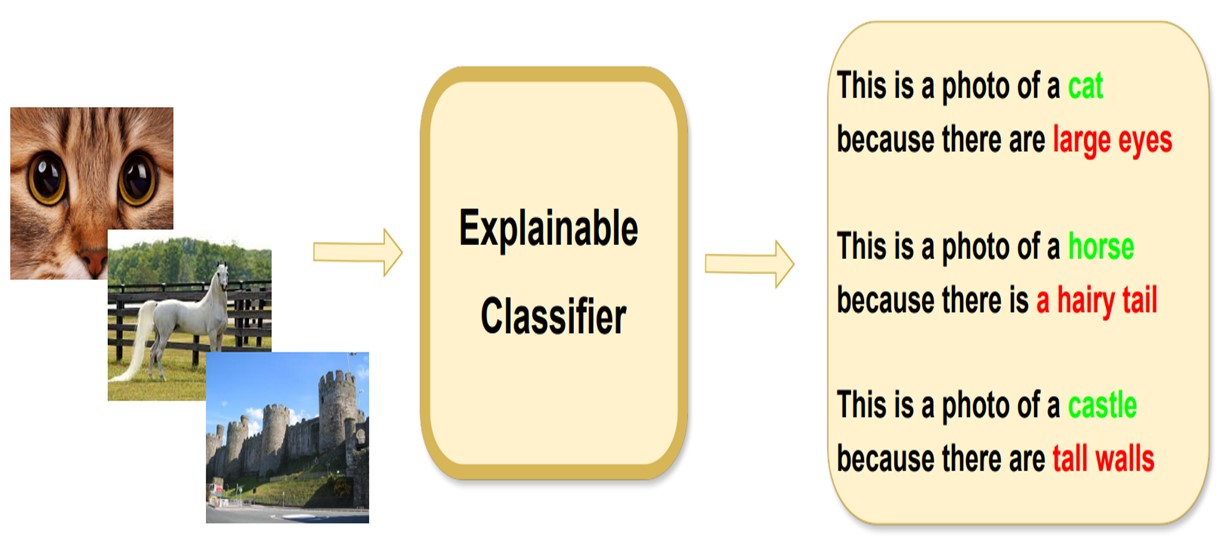 Explainable Classifier

This is a photo of a cat because there are large eyes

This is a photo of a horse because there is a hairy tail

This is a photo of a castle because there are tall walls